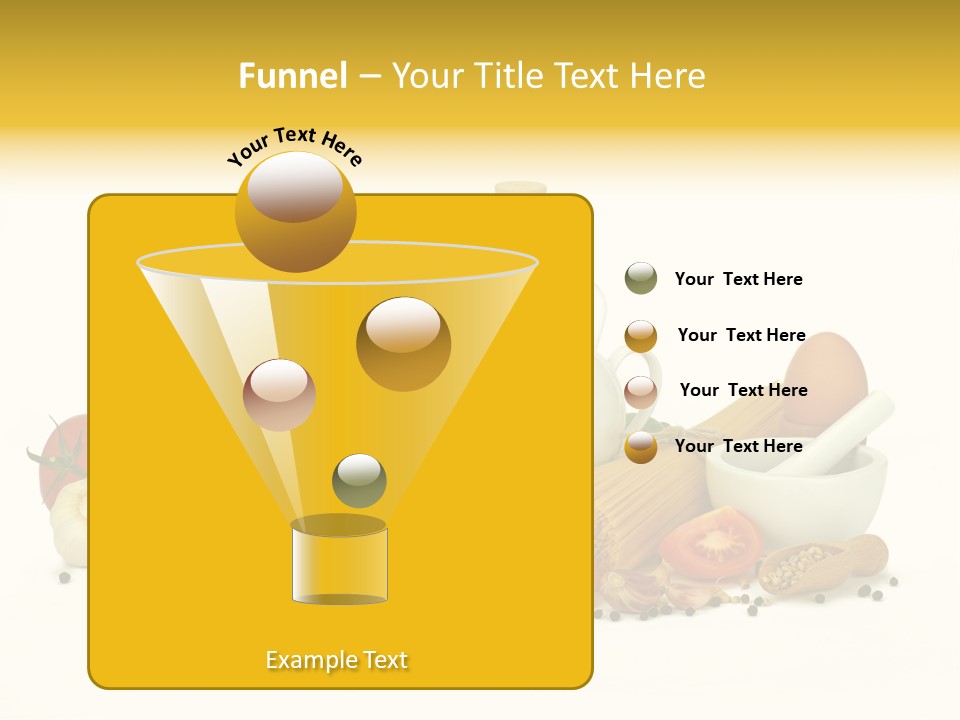 Funnel – Your Title Text Here

Your Text Here

Your Text Here

Your Text Here

Your Text Here

Your Text Here

Example Text